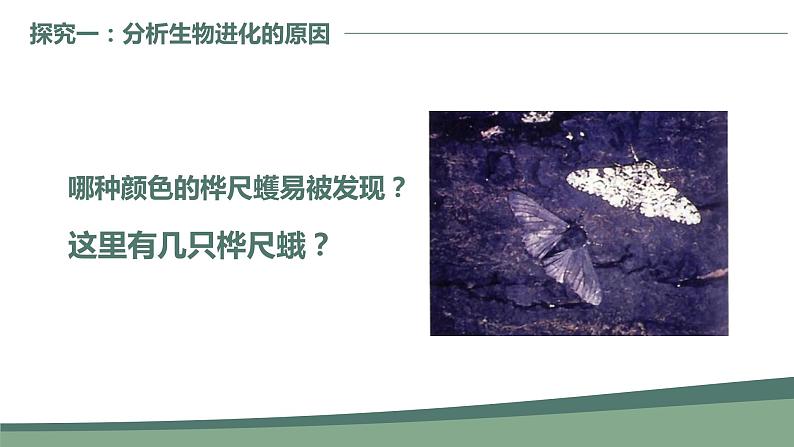 探究一：分析生物进化的原因

哪种颜色的桦尺蠖易被发现？

这里有几只桦尺蛾？